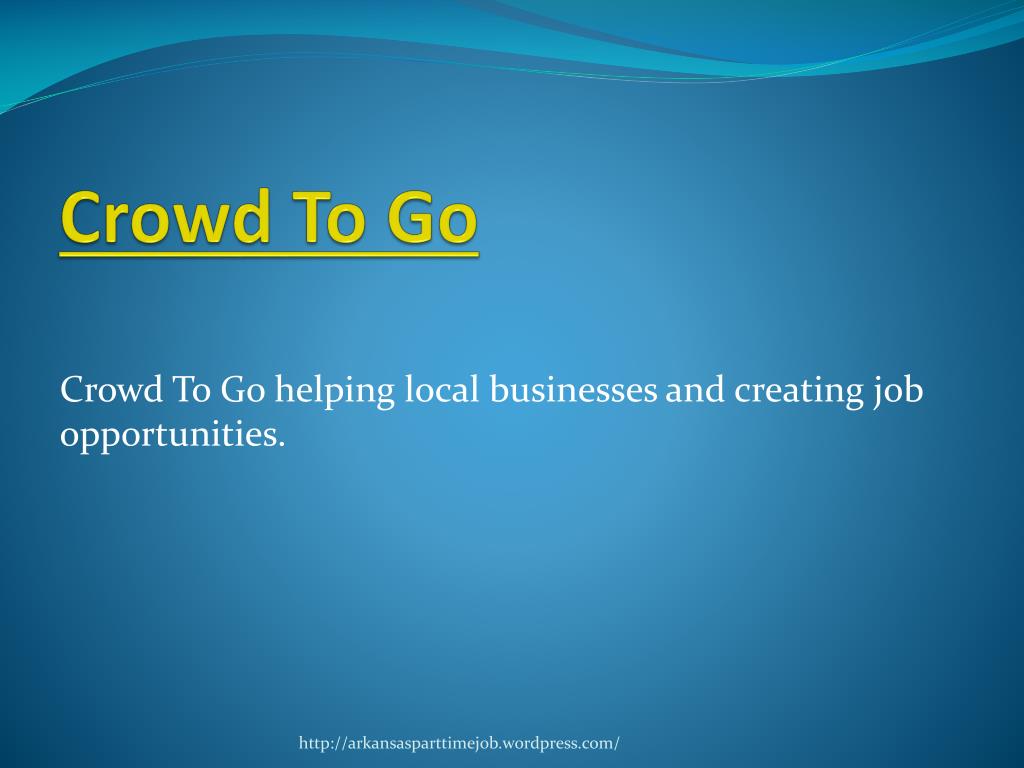 Crowd To Go

Crowd To Go helping local businesses and creating job opportunities.

http://arkansasparttimejob.wordpress.com/